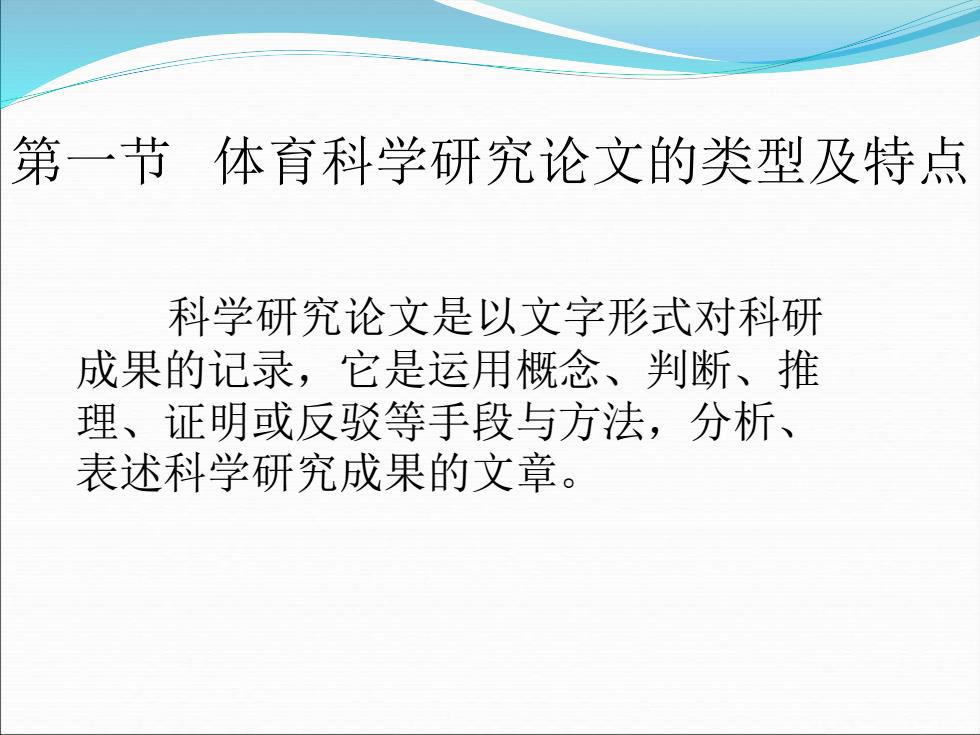 第一节 体育科学研究论文的类型及特点

科学研究论文是以文字形式对科研成果的记录，它是运用概念、判断、推理、证明或反驳等手段与方法，分析、表述科学研究成果的文章。